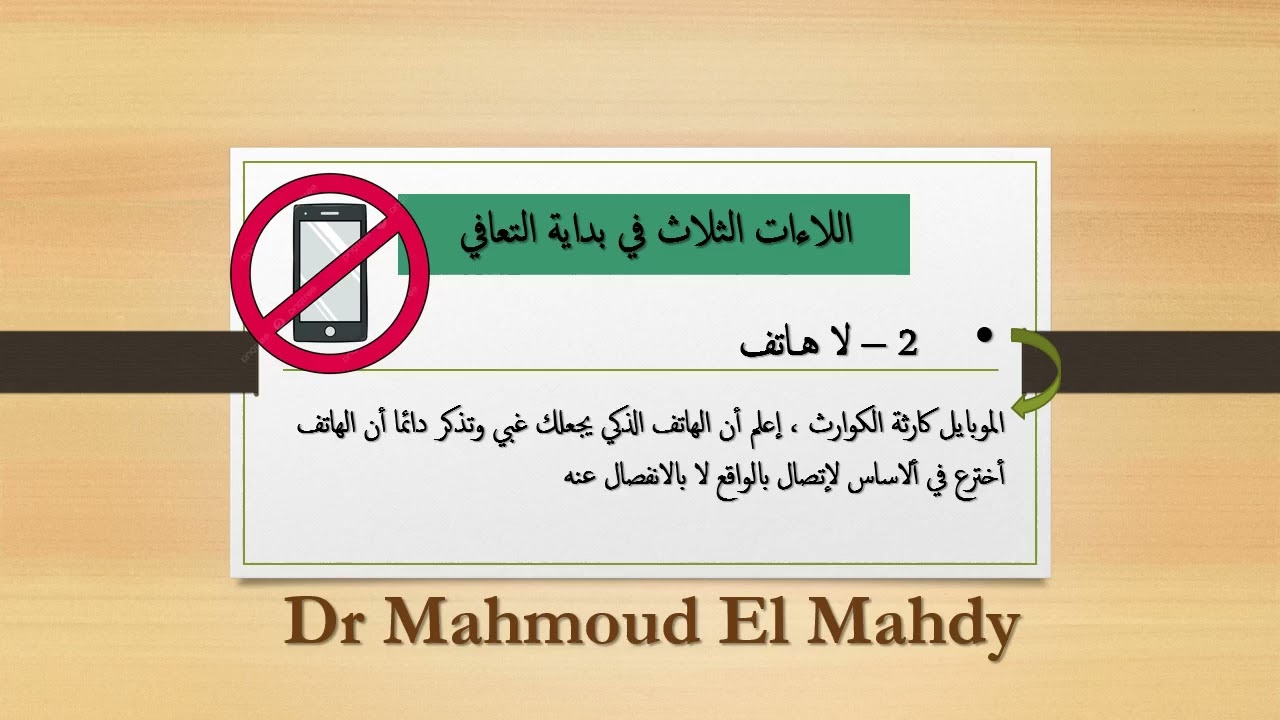 اللاءات الثلاث في بداية التعافي

• 2 – لا هاتف

الموبايل كارثة الكوارث ، إعلم أن الهاتف الذكي يجعلك غبي وتذكر دائما أن الهاتف أخترع في ألاساس لإتصال بالواقع لا بالانفصال عنه

Dr Mahmoud El Mahdy